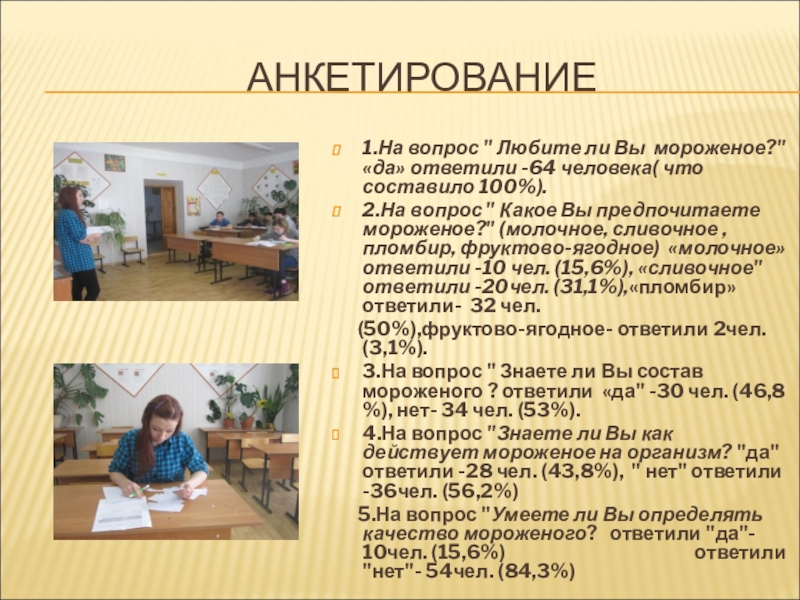 АНКЕТИРОВАНИЕ

1.На вопрос " Любите ли Вы мороженое?" «да» ответили -64 человека( что составило 100%).

2.На вопрос " Какое Вы предпочитаете мороженое?" (молочное, сливочное , пломбир, фруктово-ягодное) «молочное» ответили -10 чел. (15,6%), «сливочное" ответили -20чел. (31,1%),«пломбир» ответили- 32 чел.

(50%),фруктово-ягодное- ответили 2чел. (3,1%).

3.На вопрос " Знаете ли Вы состав мороженого ? ответили «да" -30 чел. (46,8 %), нет- 34 чел. (53%).

4.На вопрос "Знаете ли Вы как действует мороженое на организм? "да" ответили -28 чел. (43,8%), " нет" ответили -36чел. (56,2%)

5.На вопрос "Умеете ли Вы определять качество мороженого? ответили "да"- 10чел. (15,6%) ответили "нет"- 54чел. (84,3%)